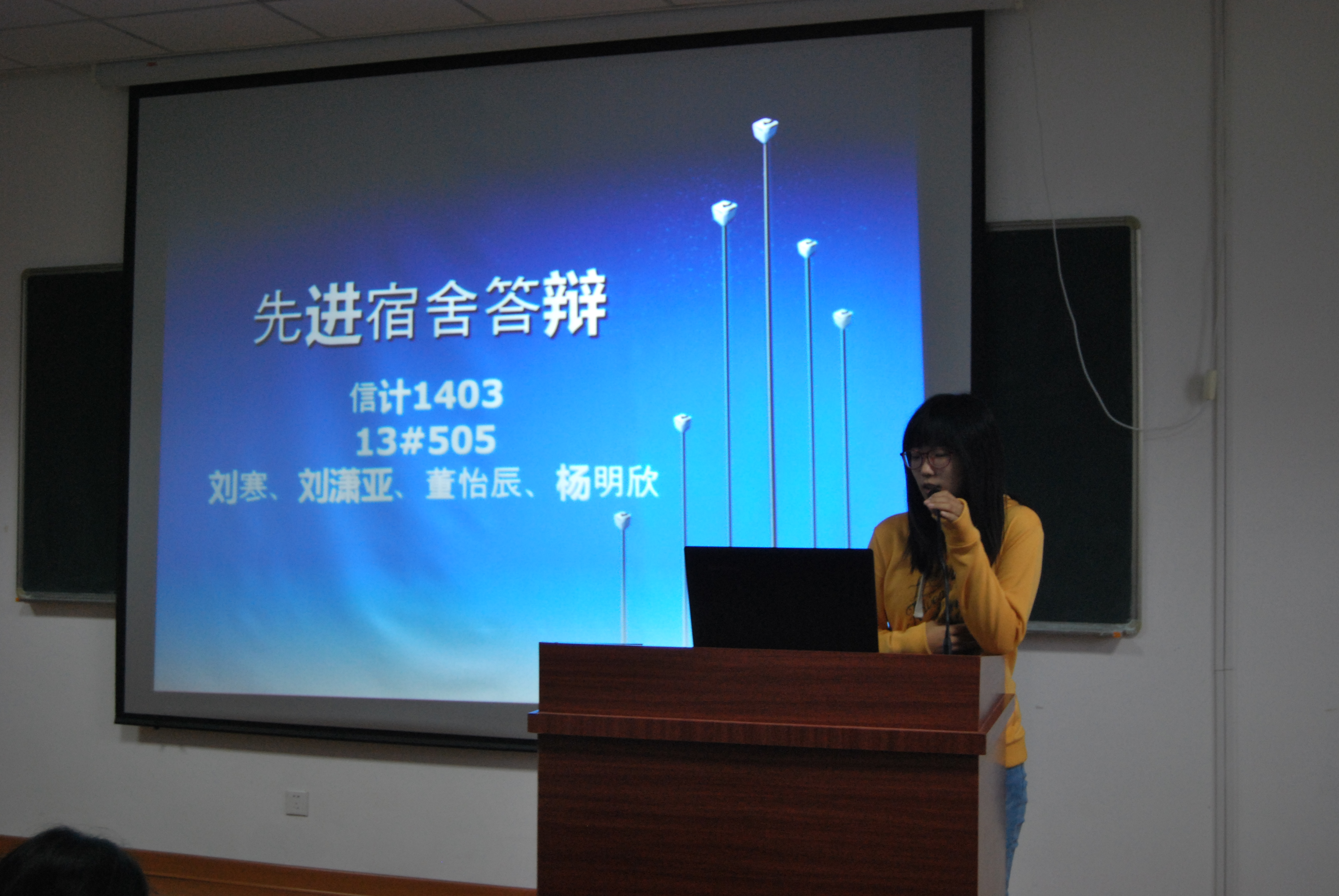 先进宿舍答辩

信计1403
13#505
刘寒、刘潇亚、董怡辰、杨明欣